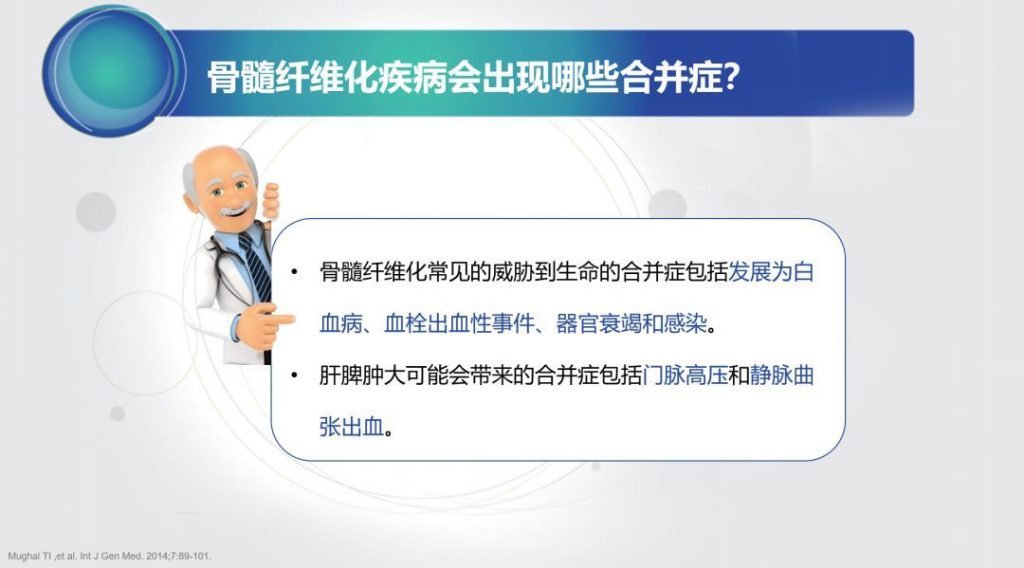 骨髓纤维化疾病会出现哪些合并症?

• 骨髓纤维化常见的威胁到生命的合并症包括发展为白血病、血栓出血性事件、器官衰竭和感染。

• 肝脾肿大可能会带来的合并症包括门脉高压和静脉曲张出血。

Mughal TI ,et al. Int J Gen Med. 2014;7:89-101.